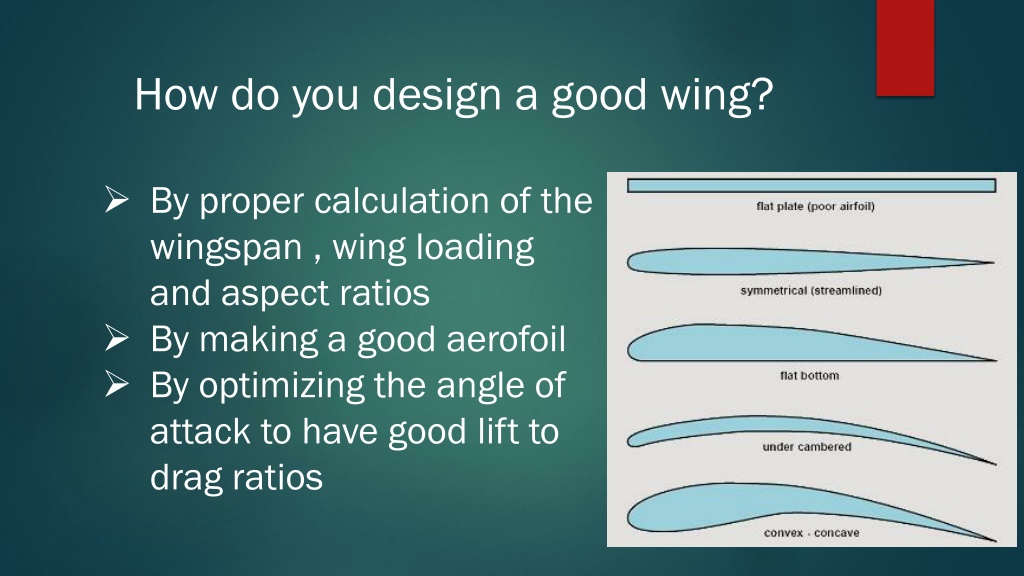 How do you design a good wing?

➢ By proper calculation of the wingspan , wing loading and aspect ratios
➢ By making a good aerofoil
➢ By optimizing the angle of attack to have good lift to drag ratios

flat plate (poor airfoil)

symmetrical (streamlined)

flat bottom

under cambered

convex - concave